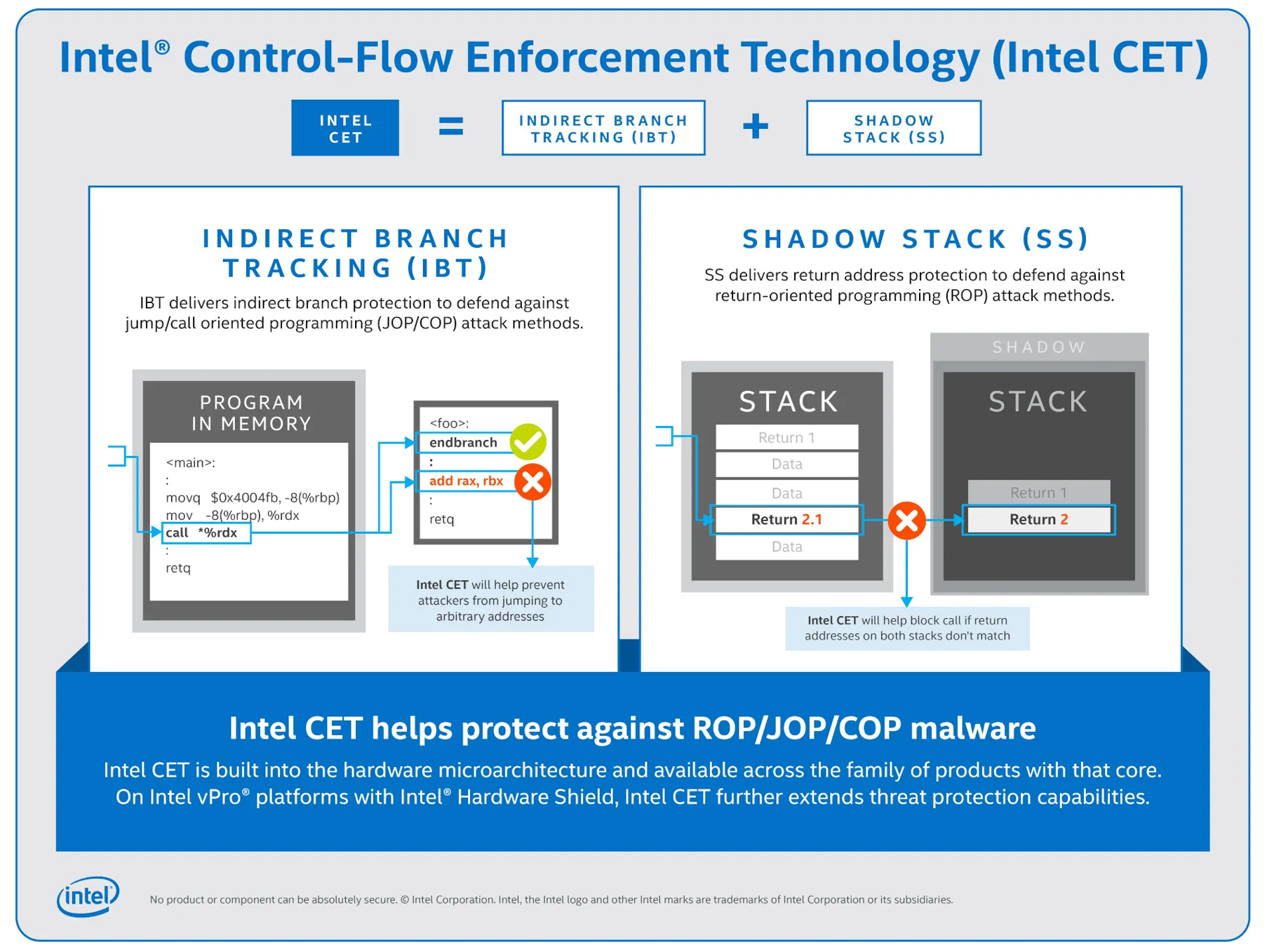 Intel® Control-Flow Enforcement Technology (Intel CET)

INTEL CET = INDIRECT BRANCH TRACKING (IBT) + SHADOW STACK (SS)

INDIRECT BRANCH TRACKING (IBT)

IBT delivers indirect branch protection to defend against jump/call oriented programming (JOP/COP) attack methods.

PROGRAM IN MEMORY

<main>:
:
movq $0x4004fb, -8(%rbp)
mov -8(%rbp), %rdx
call *%rdx
:
retq

<foo>:
endbranch
:
add rax, rbx
:
retq

Intel CET will help prevent attackers from jumping to arbitrary addresses

SHADOW STACK (SS)

SS delivers return address protection to defend against return-oriented programming (ROP) attack methods.

STACK

Return 1
Data
Data
Return 2.1
Data

SHADOW

STACK

Return 1
Return 2

Intel CET will help block call if return addresses on both stacks don't match

Intel CET helps protect against ROP/JOP/COP malware

Intel CET is built into the hardware microarchitecture and available across the family of products with that core. On Intel vPro® platforms with Intel® Hardware Shield, Intel CET further extends threat protection capabilities.

intel

No product or component can be absolutely secure. © Intel Corporation. Intel, the Intel logo and other Intel marks are trademarks of Intel Corporation or its subsidiaries.